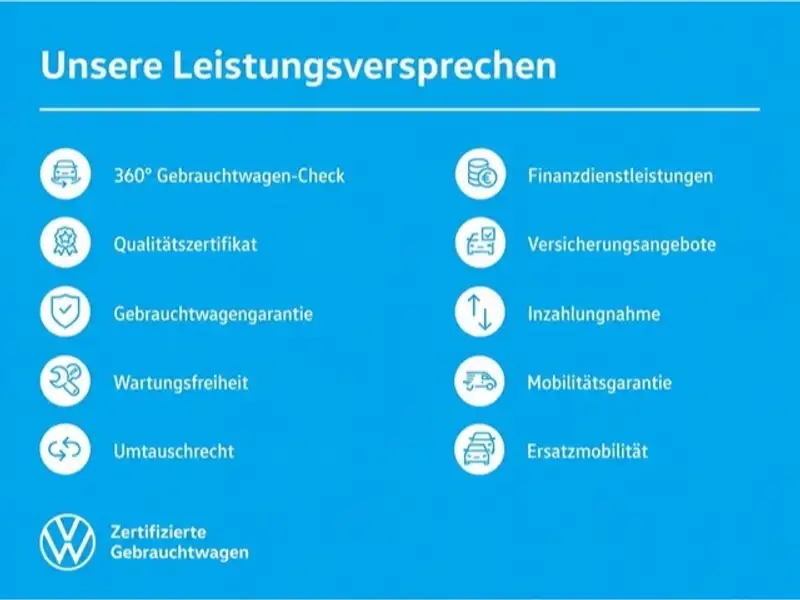 Unsere Leistungsversprechen

360° Gebrauchtwagen-Check

Qualitätszertifikat

Gebrauchtwagengarantie

Wartungsfreiheit

Umtauschrecht

Finanzdienstleistungen

Versicherungsangebote

Inzahlungnahme

Mobilitätsgarantie

Ersatzmobilität

Zertifizierte Gebrauchtwagen